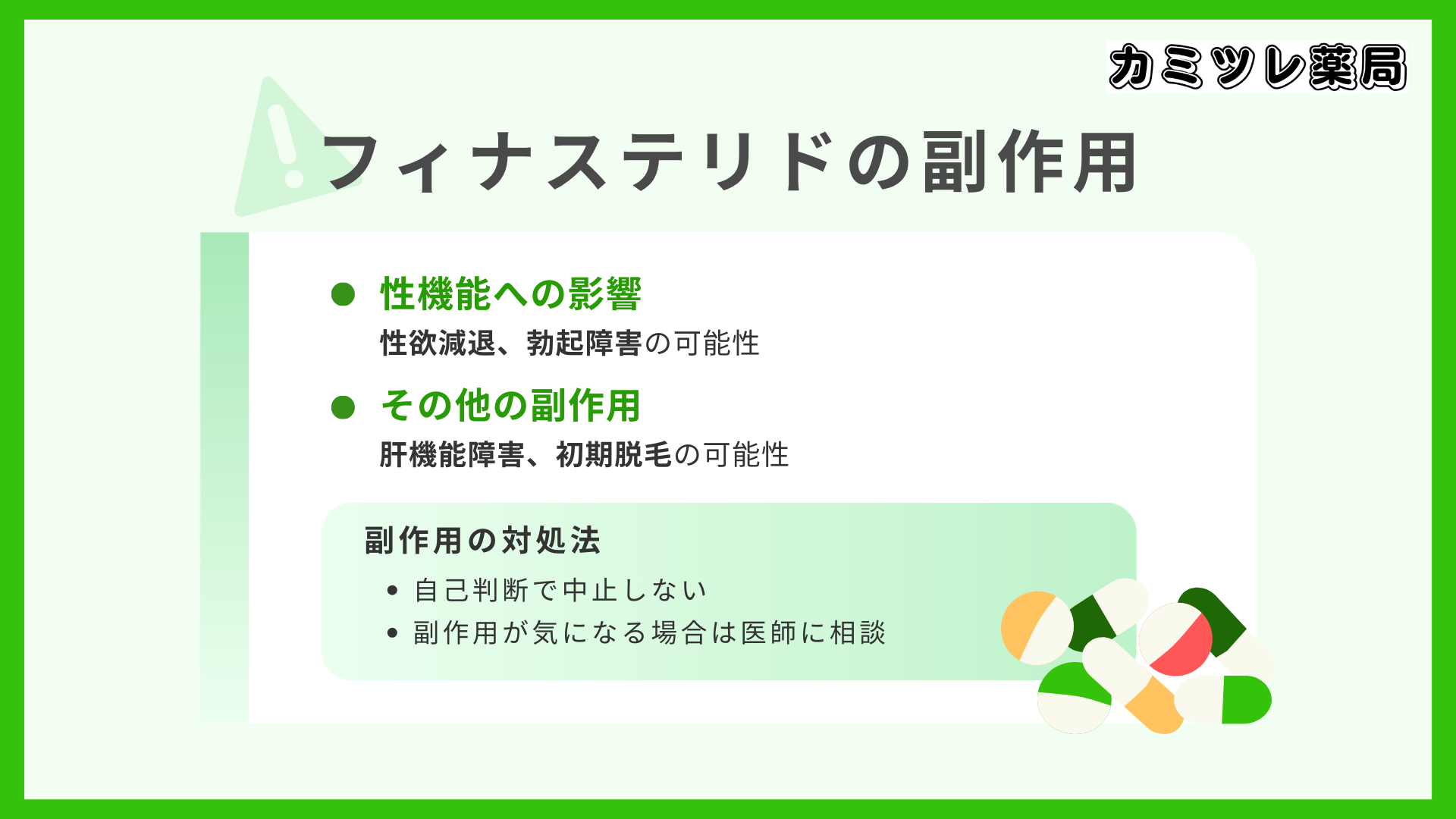 カミツレ薬局

フィナステリドの副作用

● 性機能への影響
性欲減退、勃起障害の可能性

● その他の副作用
肝機能障害、初期脱毛の可能性

副作用の対処法
• 自己判断で中止しない
• 副作用が気になる場合は医師に相談